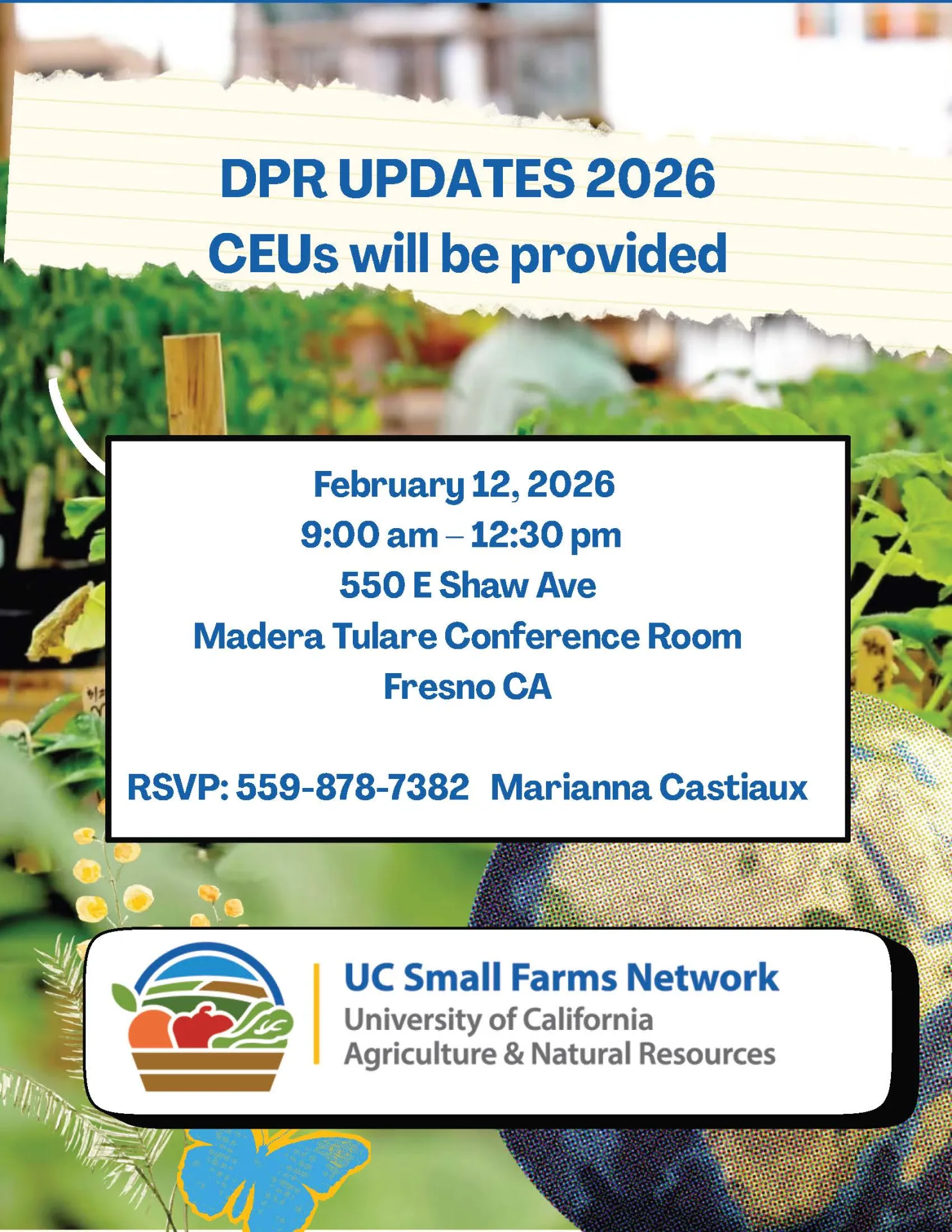 DPR UPDATES 2026
CEUs will be provided

February 12, 2026
9:00 am – 12:30 pm
550 E Shaw Ave
Madera Tulare Conference Room
Fresno CA

RSVP: 559-878-7382 Marianna Castiaux

UC Small Farms Network
University of California
Agriculture & Natural Resources